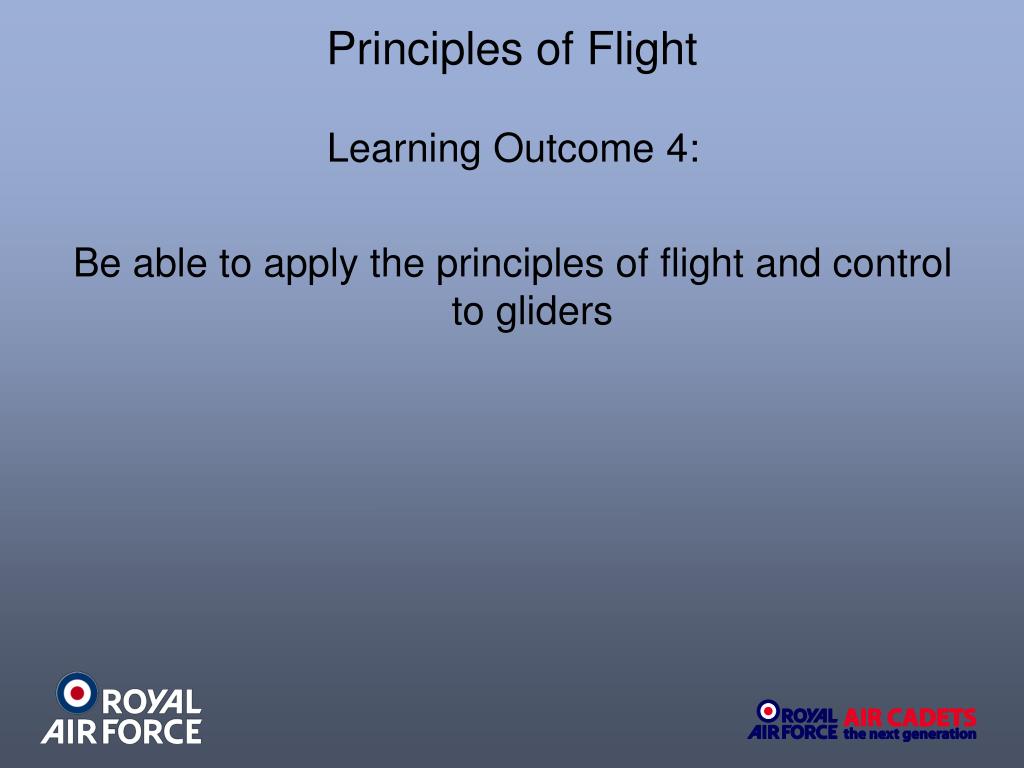 Principles of Flight

Learning Outcome 4:

Be able to apply the principles of flight and control to gliders

ROYAL AIR FORCE

ROYAL AIR FORCE AIR CADETS the next generation